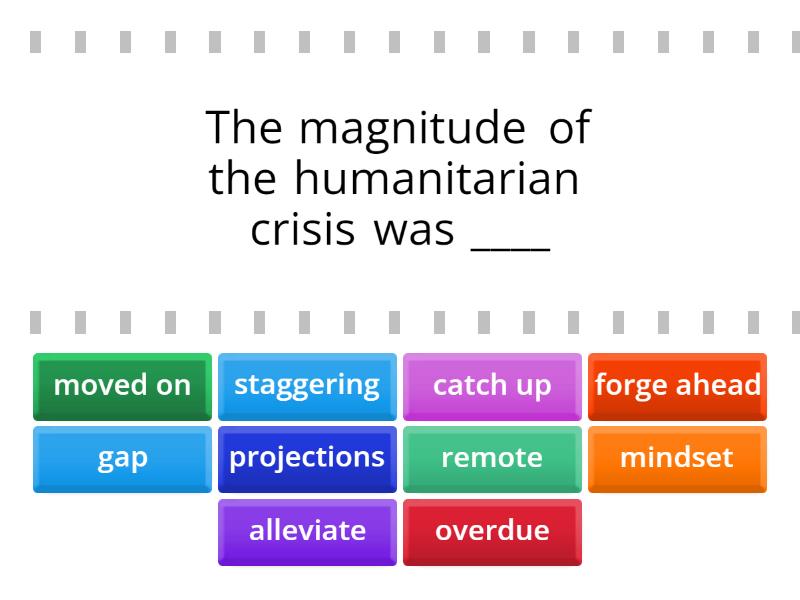 The magnitude of the humanitarian crisis was ____

moved on
staggering
catch up
forge ahead
gap
projections
remote
mindset
alleviate
overdue